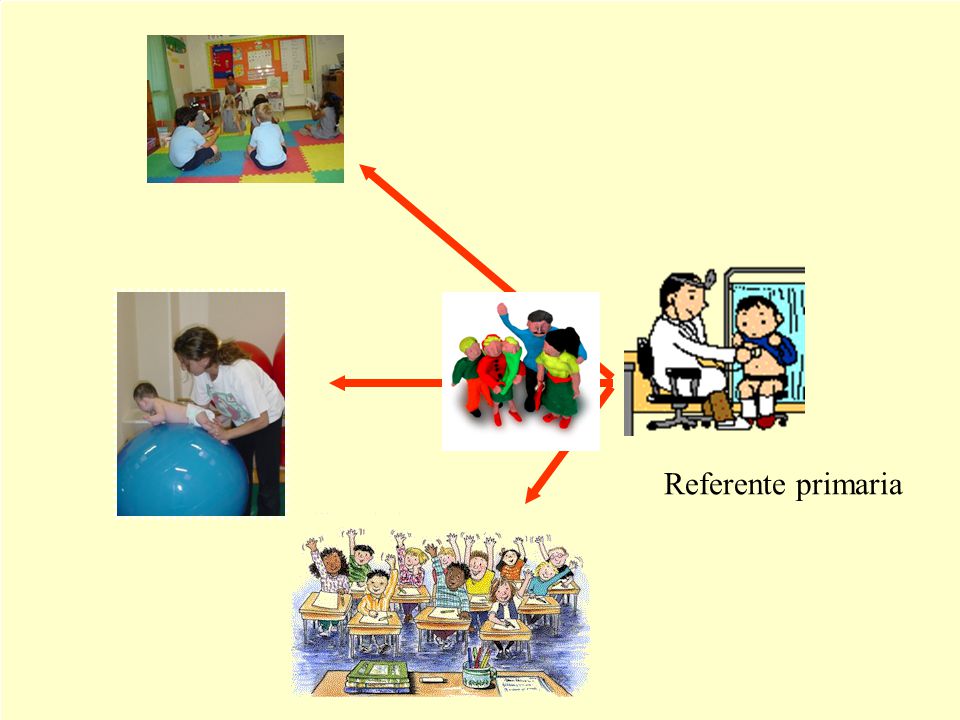 Referente primaria